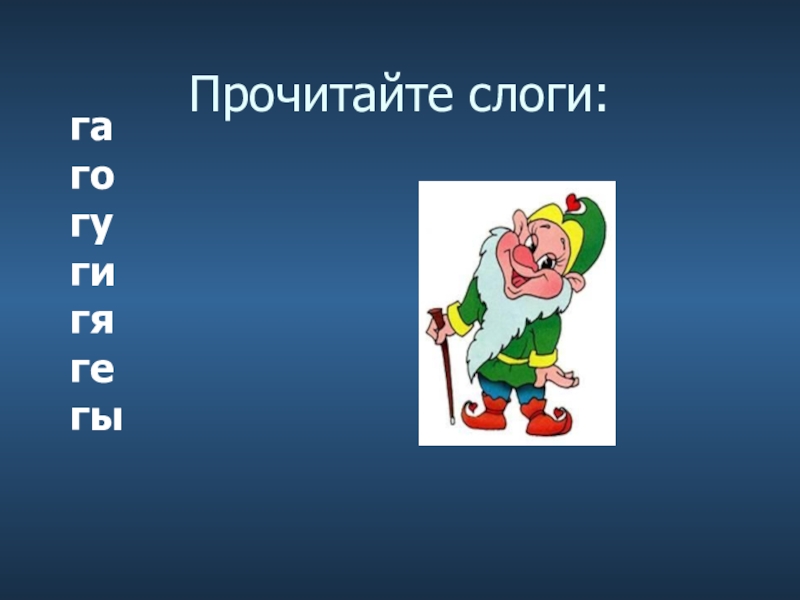 Прочитайте слоги:

га
го
гу
ги
гя
ге
гы